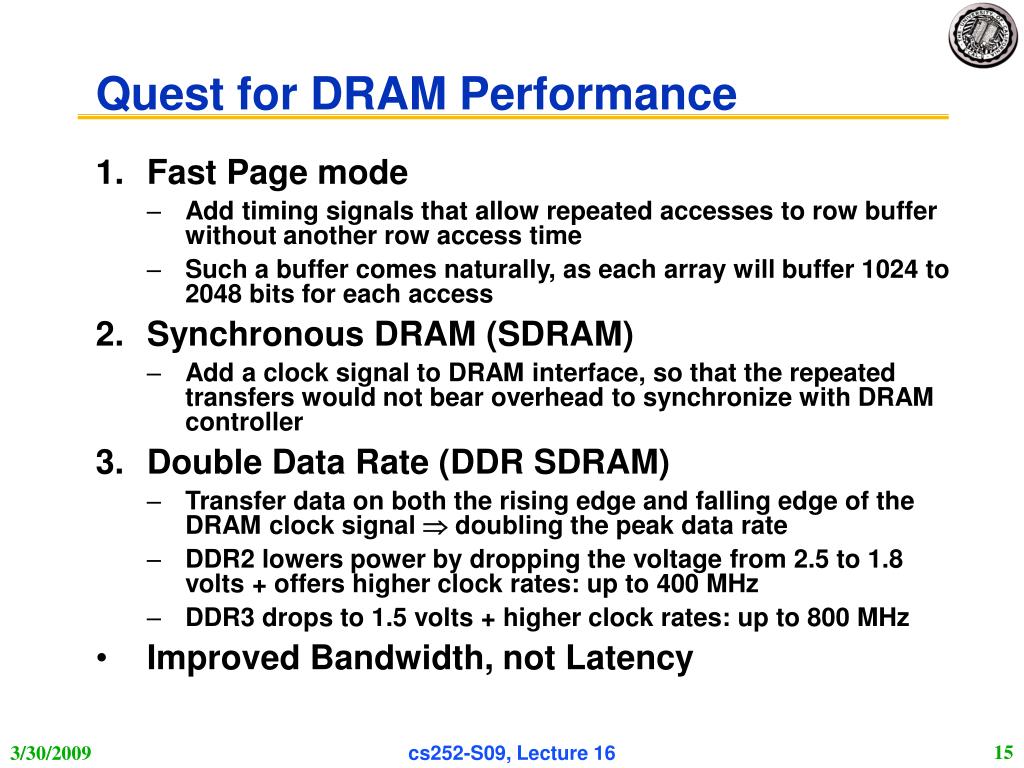 Quest for DRAM Performance

1. Fast Page mode
– Add timing signals that allow repeated accesses to row buffer without another row access time
– Such a buffer comes naturally, as each array will buffer 1024 to 2048 bits for each access

2. Synchronous DRAM (SDRAM)
– Add a clock signal to DRAM interface, so that the repeated transfers would not bear overhead to synchronize with DRAM controller

3. Double Data Rate (DDR SDRAM)
– Transfer data on both the rising edge and falling edge of the DRAM clock signal $\Rightarrow$ doubling the peak data rate
– DDR2 lowers power by dropping the voltage from 2.5 to 1.8 volts + offers higher clock rates: up to 400 MHz
– DDR3 drops to 1.5 volts + higher clock rates: up to 800 MHz

• Improved Bandwidth, not Latency

3/30/2009 cs252-S09, Lecture 16 15